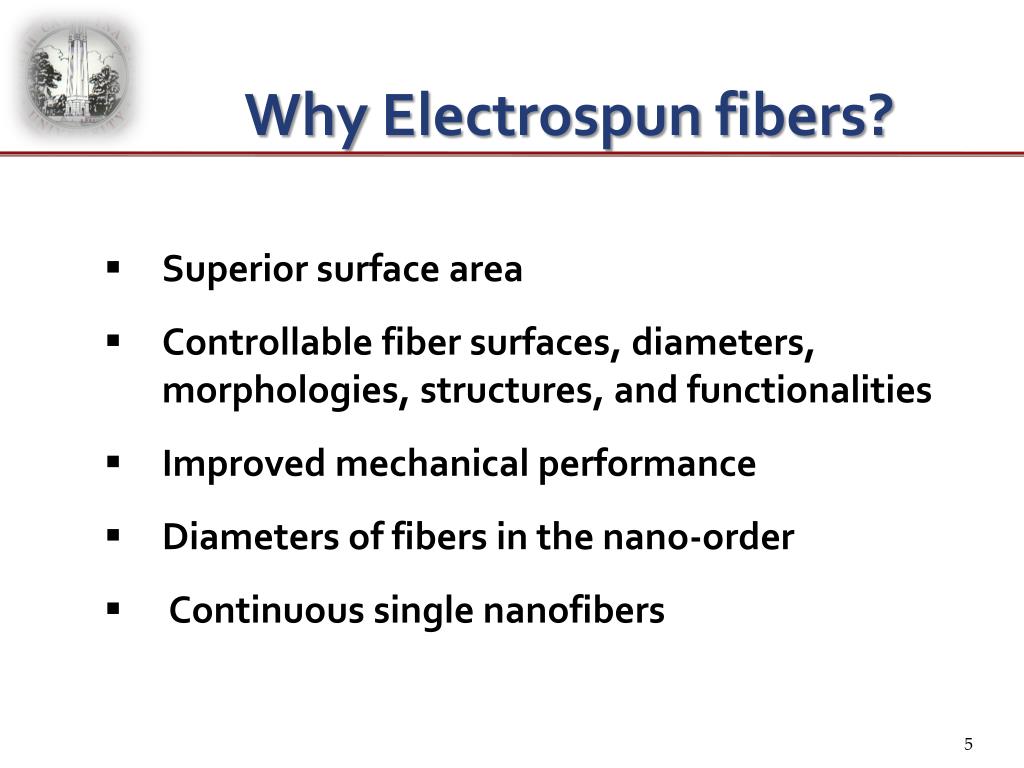 Why Electrospun fibers?

▪ Superior surface area

▪ Controllable fiber surfaces, diameters, morphologies, structures, and functionalities

▪ Improved mechanical performance

▪ Diameters of fibers in the nano-order

▪ Continuous single nanofibers

5